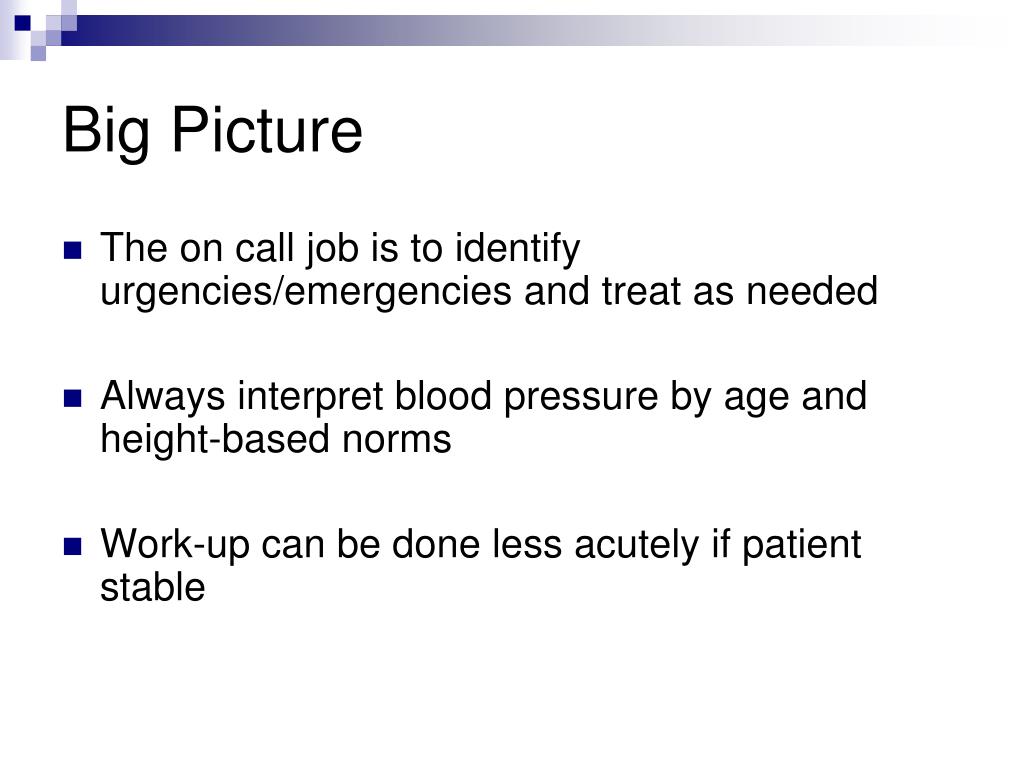 Big Picture

- The on call job is to identify urgencies/emergencies and treat as needed

- Always interpret blood pressure by age and height-based norms

- Work-up can be done less acutely if patient stable